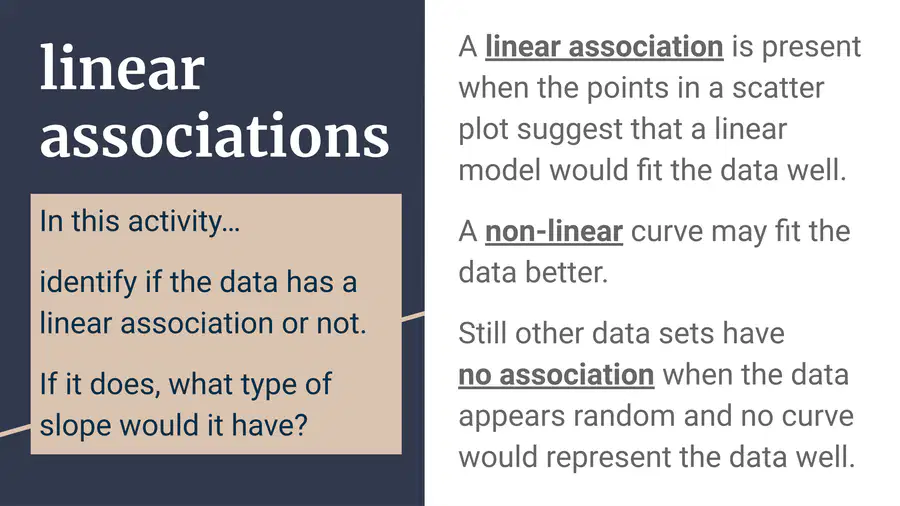 linear associations

In this activity…

identify if the data has a linear association or not.

If it does, what type of slope would it have?

A linear association is present when the points in a scatter plot suggest that a linear model would fit the data well.

A non-linear curve may fit the data better.

Still other data sets have no association when the data appears random and no curve would represent the data well.